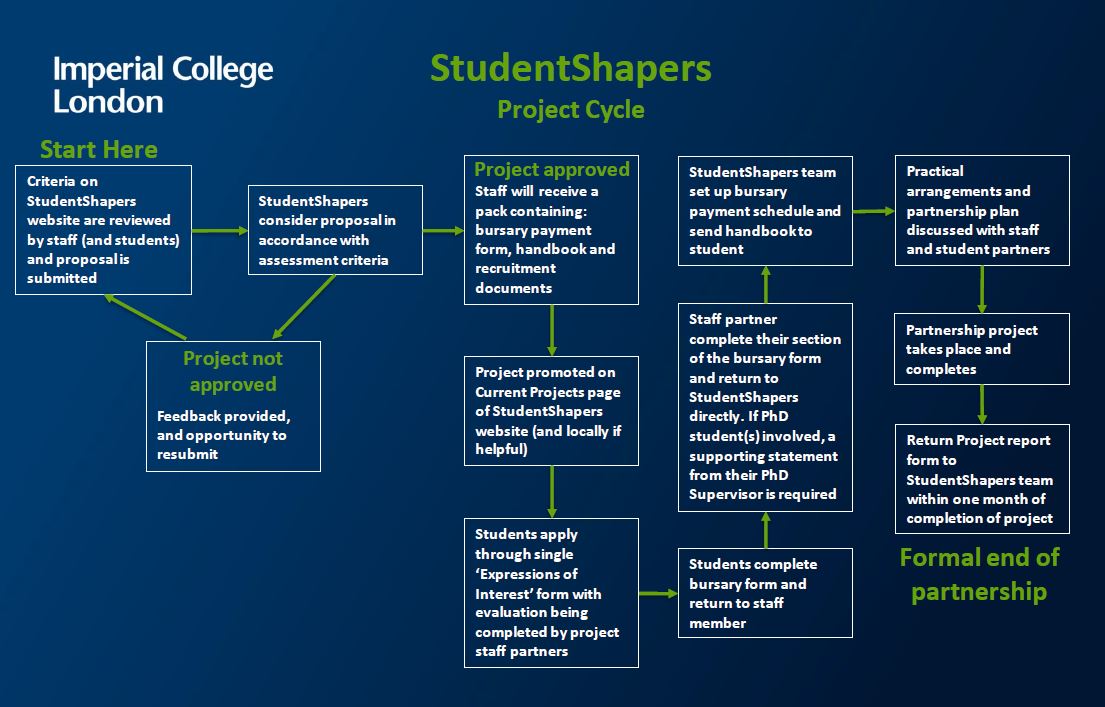 Imperial College London

StudentShapers
Project Cycle

Start Here
Criteria on StudentShapers website are reviewed by staff (and students) and proposal is submitted

StudentShapers consider proposal in accordance with assessment criteria

Project not approved
Feedback provided, and opportunity to resubmit

Project approved
Staff will receive a pack containing: bursary payment form, handbook and recruitment documents

Project promoted on Current Projects page of StudentShapers website (and locally if helpful)

Students apply through single 'Expressions of Interest' form with evaluation being completed by project staff partners

Students complete bursary form and return to staff member

Staff partner complete their section of the bursary form and return to StudentShapers directly. If PhD student(s) involved, a supporting statement from their PhD Supervisor is required

StudentShapers team set up bursary payment schedule and send handbook to student

Practical arrangements and partnership plan discussed with staff and student partners

Partnership project takes place and completes

Return Project report form to StudentShapers team within one month of completion of project

Formal end of partnership